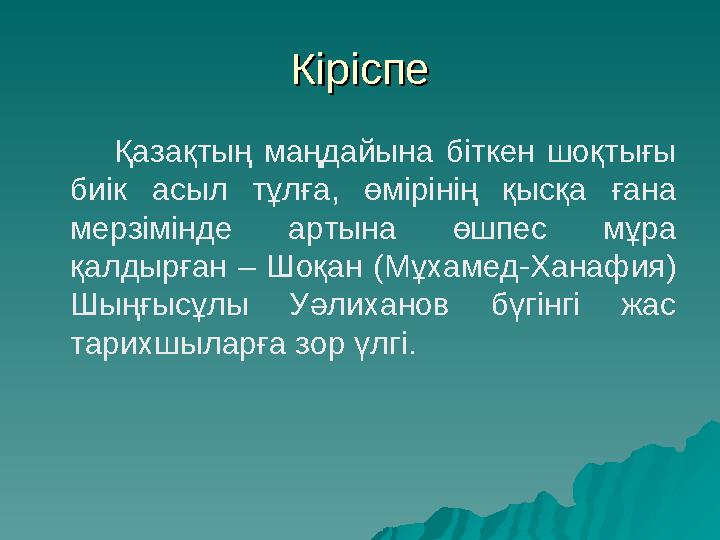 Кіріспе

Қазақтың маңдайына біткен шоқтығы биік асыл тұлға, өмірінің қысқа ғана мерзімінде артына өшпес мұра қалдырған – Шоқан (Мұхамед-Ханафия) Шыңғысұлы Уәлиханов бүгінгі жас тарихшыларға зор үлгі.